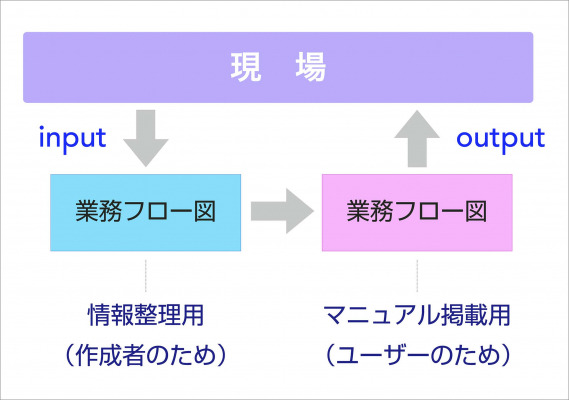 現　場

input

output

業務フロー図

業務フロー図

情報整理用
（作成者のため）

マニュアル掲載用
（ユーザーのため）